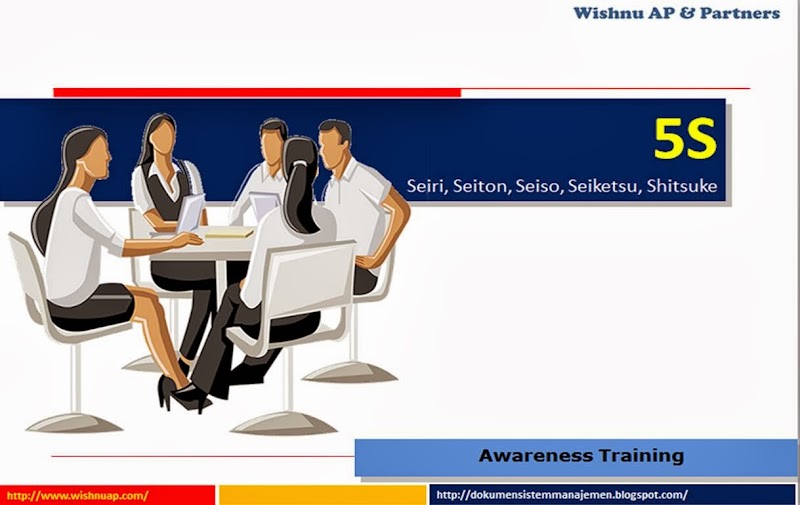 Wishnu AP & Partners

5S

Seiri, Seiton, Seiso, Seiketsu, Shitsuke

Awareness Training

http://www.wishnuap.com/

http://dokumensistemmanajemen.blogspot.com/